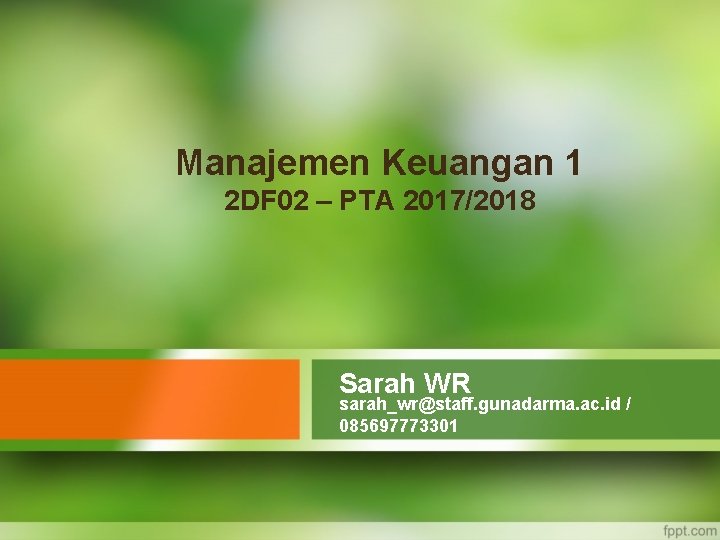 Manajemen Keuangan 1
2DF02 – PTA 2017/2018

Sarah WR
sarah_wr@staff.gunadarma.ac.id / 085697773301

fppt.com